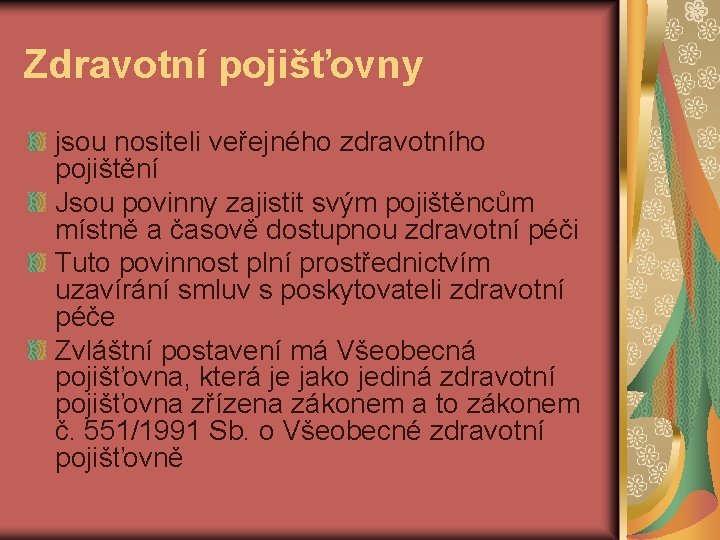 Zdravotní pojišťovny

jsou nositeli veřejného zdravotního pojištění

Jsou povinny zajistit svým pojištěncům místně a časově dostupnou zdravotní péči

Tuto povinnost plní prostřednictvím uzavírání smluv s poskytovateli zdravotní péče

Zvláštní postavení má Všeobecná pojišťovna, která je jako jediná zdravotní pojišťovna zřízena zákonem a to zákonem č. 551/1991 Sb. o Všeobecné zdravotní pojišťovně